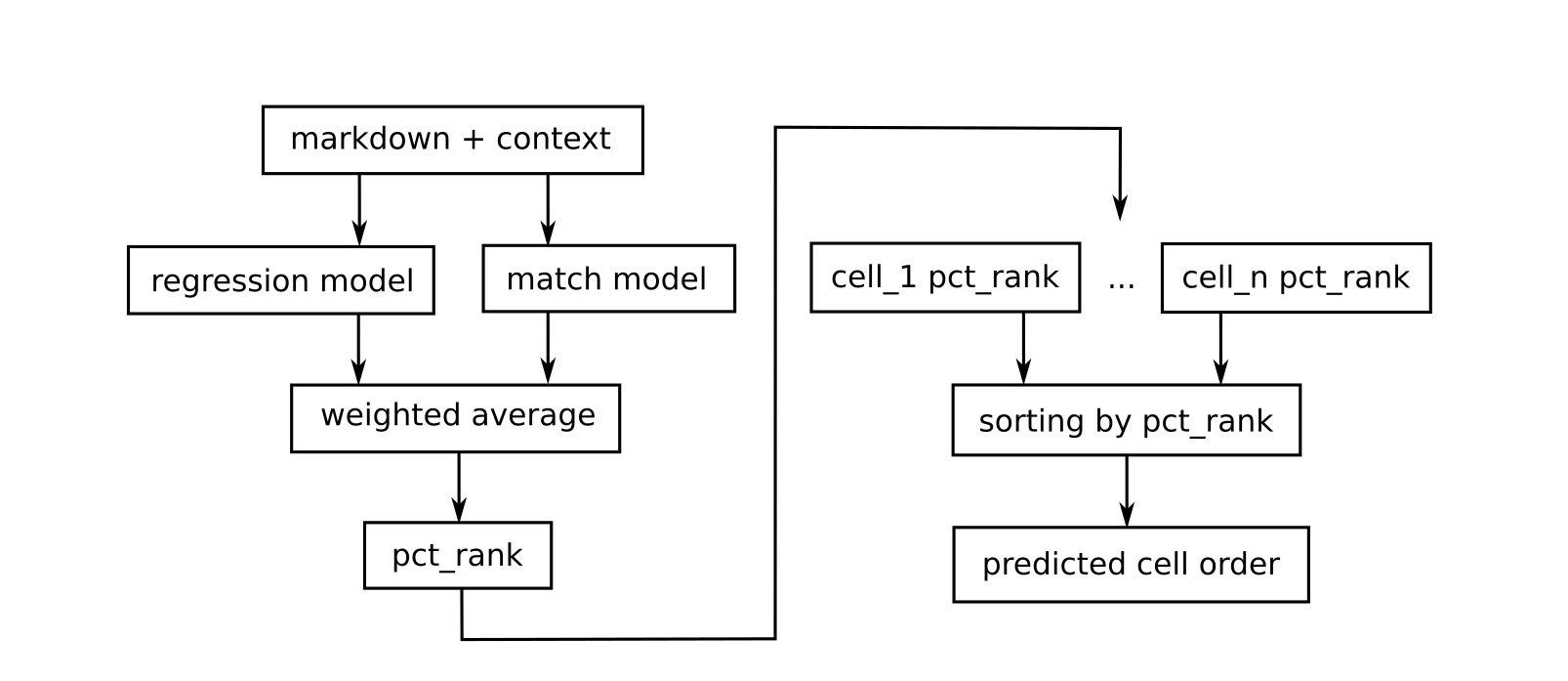 markdown + context

regression model

match model

weighted average

pct_rank

cell_1 pct_rank

...

cell_n pct_rank

sorting by pct_rank

predicted cell order